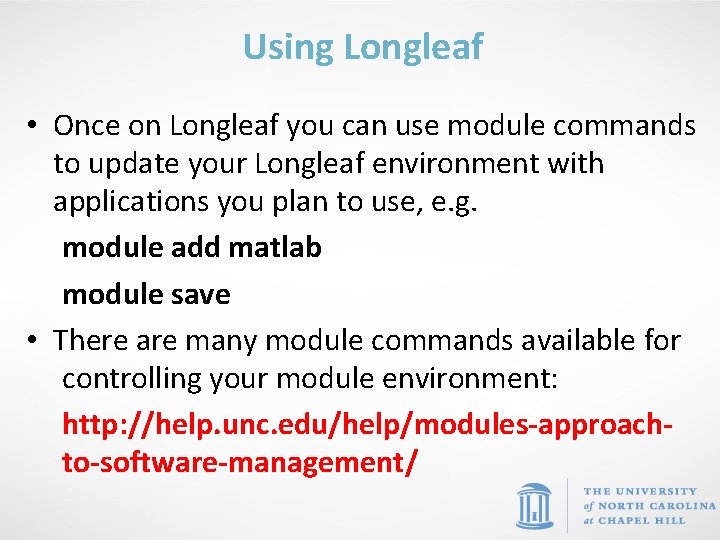 Using Longleaf

• Once on Longleaf you can use module commands to update your Longleaf environment with applications you plan to use, e.g.

module add matlab

module save

• There are many module commands available for controlling your module environment:

http://help.unc.edu/help/modules-approach-to-software-management/

THE UNIVERSITY of NORTH CAROLINA at CHAPEL HILL